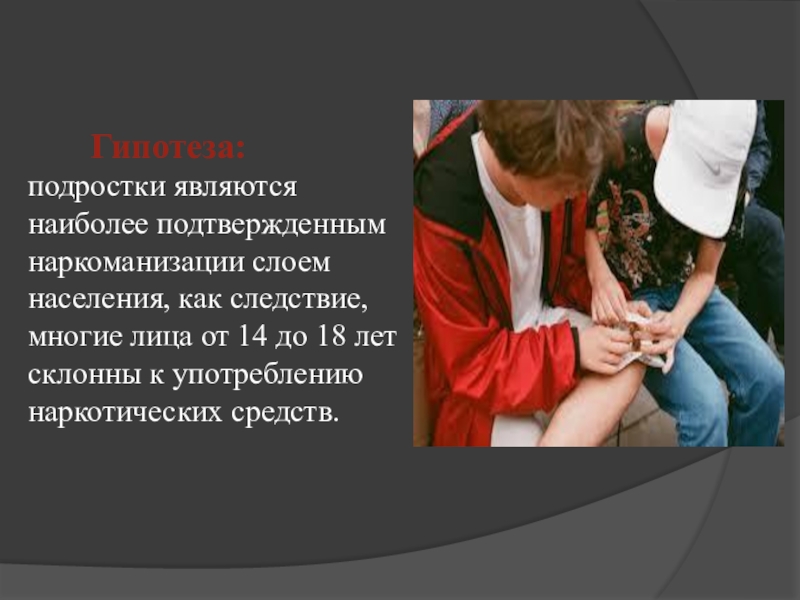 Гипотеза:
подростки являются наиболее подтвержденным наркоманизации слоем населения, как следствие, многие лица от 14 до 18 лет склонны к употреблению наркотических средств.